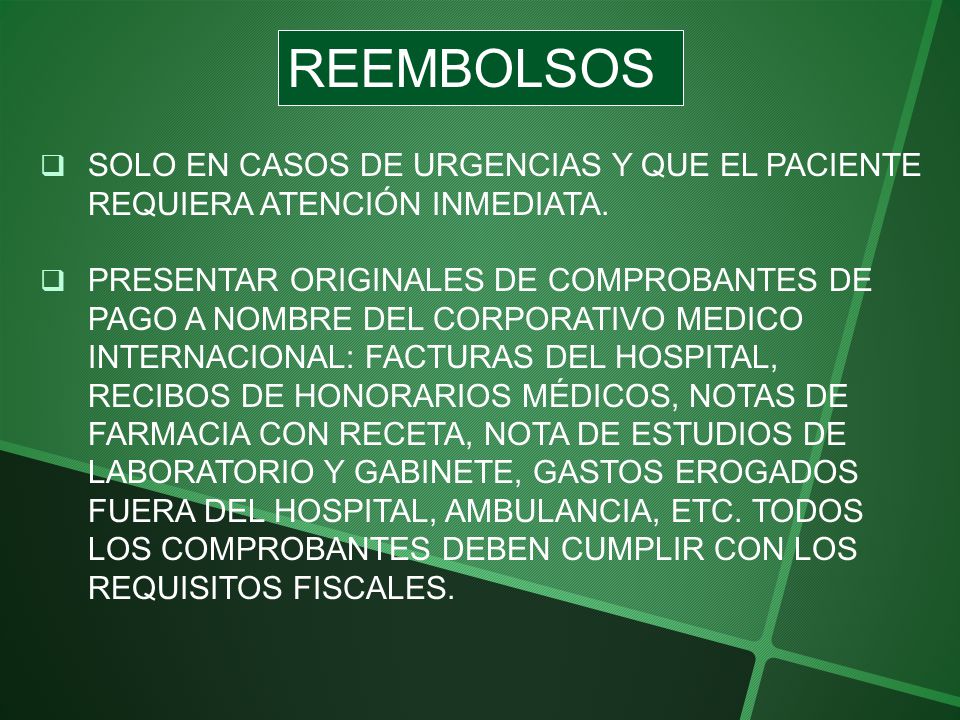 REEMBOLSOS

❑ SOLO EN CASOS DE URGENCIAS Y QUE EL PACIENTE REQUIERA ATENCIÓN INMEDIATA.

❑ PRESENTAR ORIGINALES DE COMPROBANTES DE PAGO A NOMBRE DEL CORPORATIVO MEDICO INTERNACIONAL: FACTURAS DEL HOSPITAL, RECIBOS DE HONORARIOS MÉDICOS, NOTAS DE FARMACIA CON RECETA, NOTA DE ESTUDIOS DE LABORATORIO Y GABINETE, GASTOS EROGADOS FUERA DEL HOSPITAL, AMBULANCIA, ETC. TODOS LOS COMPROBANTES DEBEN CUMPLIR CON LOS REQUISITOS FISCALES.